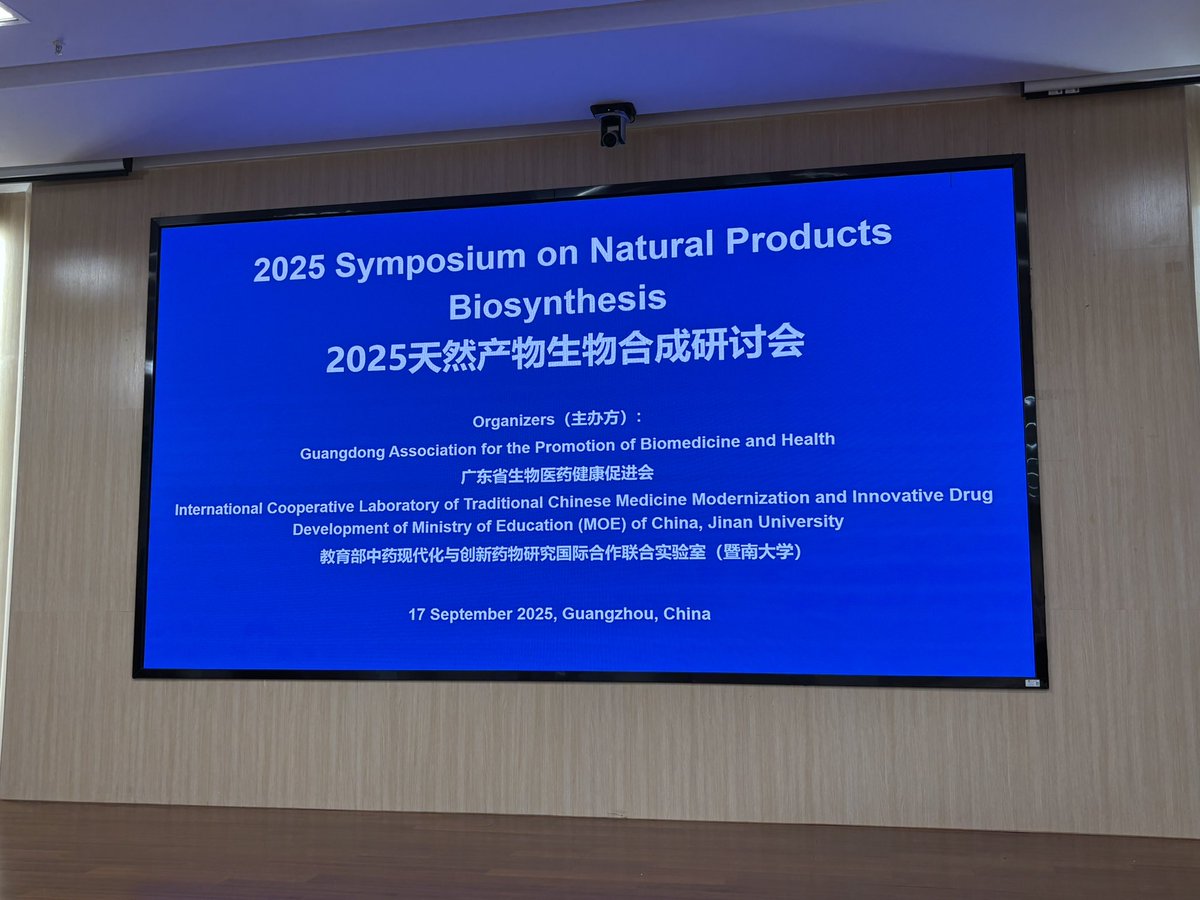 2025 Symposium on Natural Products Biosynthesis
2025天然产物生物合成研讨会

Organizers（主办方）:
Guangdong Association for the Promotion of Biomedicine and Health
广东省生物医药健康促进会
International Cooperative Laboratory of Traditional Chinese Medicine Modernization and Innovative Drug Development of Ministry of Education (MOE) of China, Jinan University
教育部中药现代化与创新药物研究国际合作联合实验室（暨南大学）

17 September 2025, Guangzhou, China